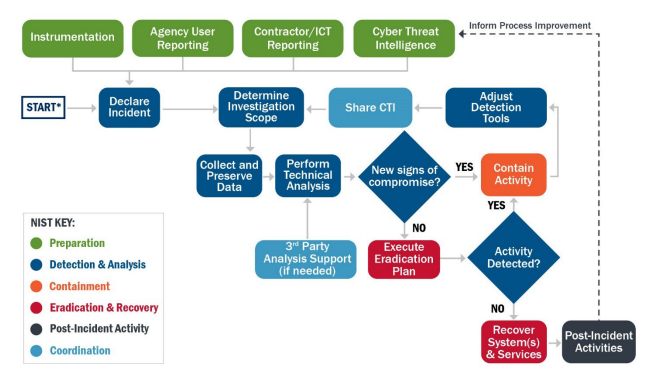 Instrumentation

Agency User Reporting

Contractor/ICT Reporting

Cyber Threat Intelligence

Inform Process Improvement

START*

Declare Incident

Determine Investigation Scope

Share CTI

Adjust Detection Tools

Collect and Preserve Data

Perform Technical Analysis

New signs of compromise?

YES

Contain Activity

YES

NO

3rd Party Analysis Support (if needed)

Execute Eradication Plan

Activity Detected?

NO

Recover System(s) & Services

Post-Incident Activities

NIST KEY:

Preparation

Detection & Analysis

Containment

Eradication & Recovery

Post-Incident Activity

Coordination